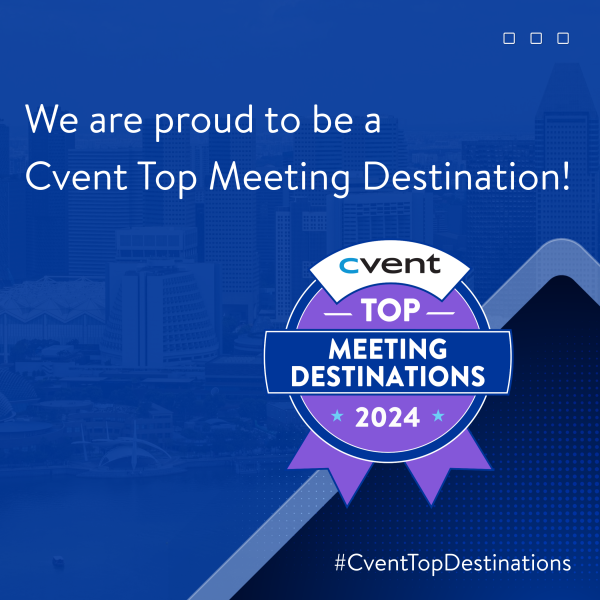 We are proud to be a Cvent Top Meeting Destination!

cvent

TOP

MEETING DESTINATIONS

2024

#CventTopDestinations